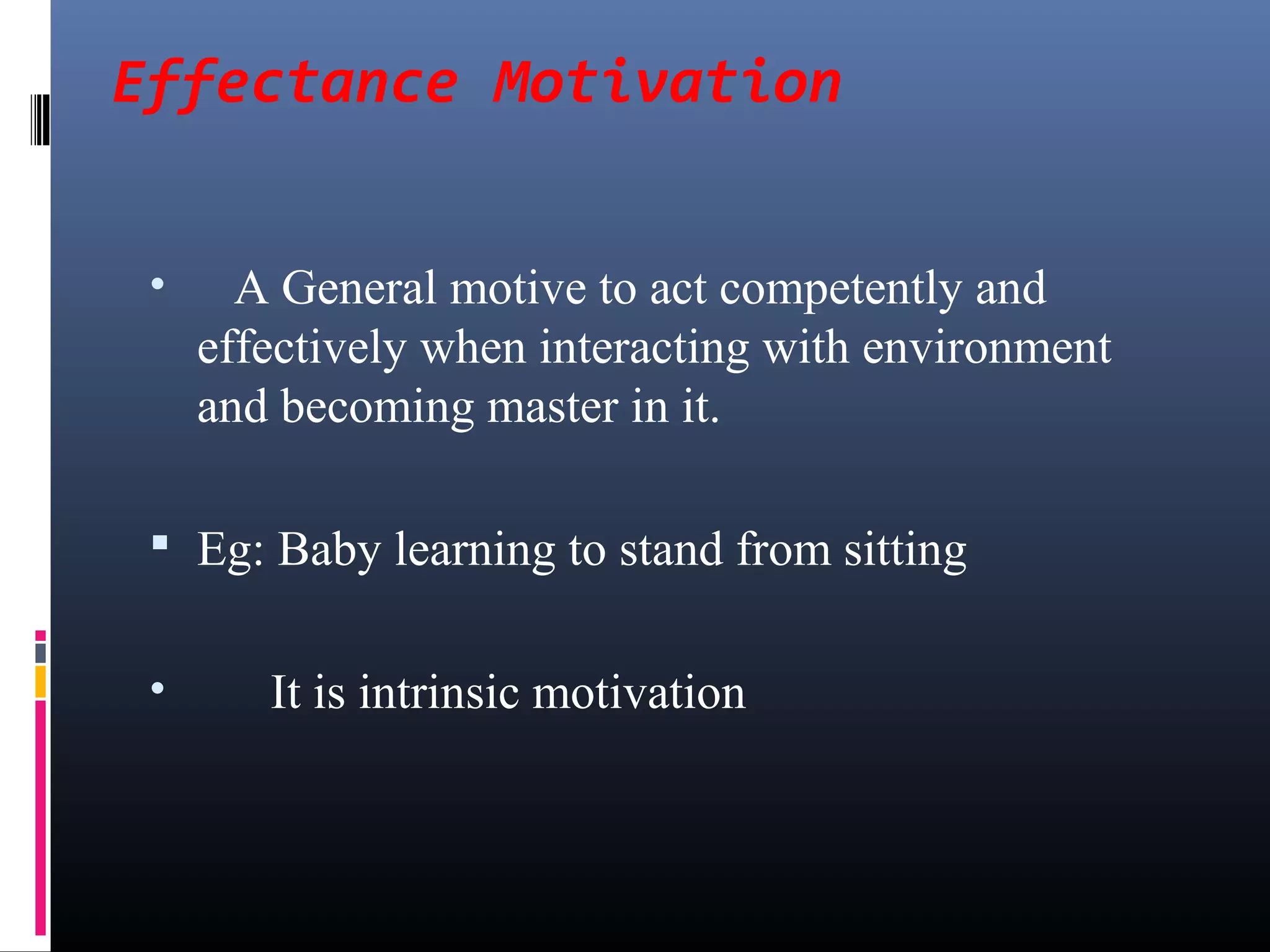 Effectance Motivation

• A General motive to act competently and effectively when interacting with environment and becoming master in it.

▪ Eg: Baby learning to stand from sitting

• It is intrinsic motivation